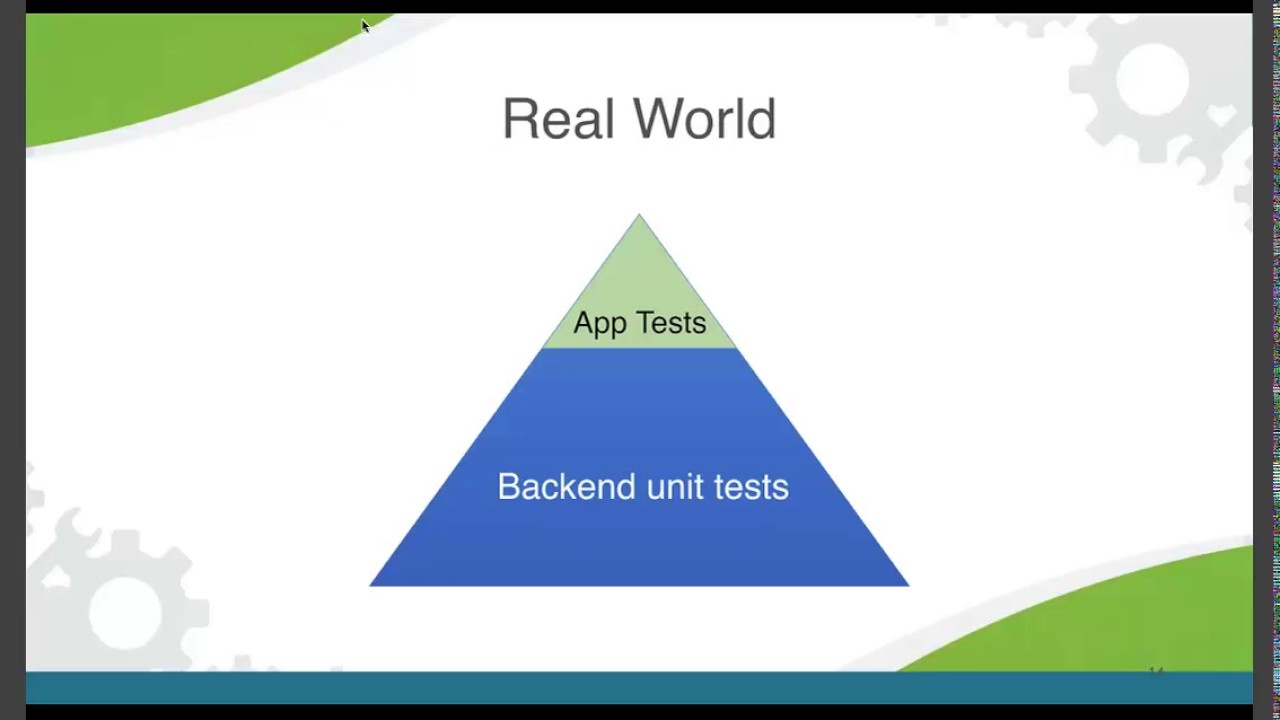 Real World

App Tests

Backend unit tests